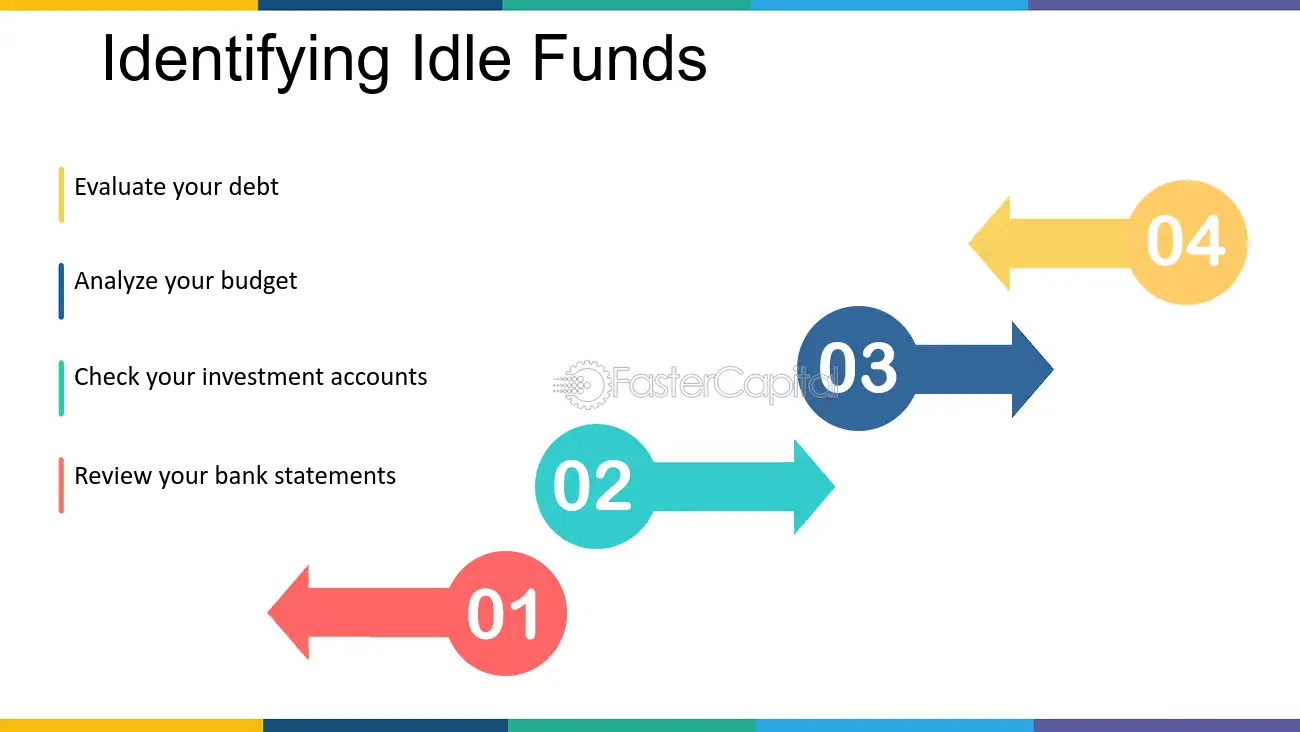 Identifying Idle Funds

Evaluate your debt

Analyze your budget

Check your investment accounts

Review your bank statements

04

03

FasterCapital

02

01